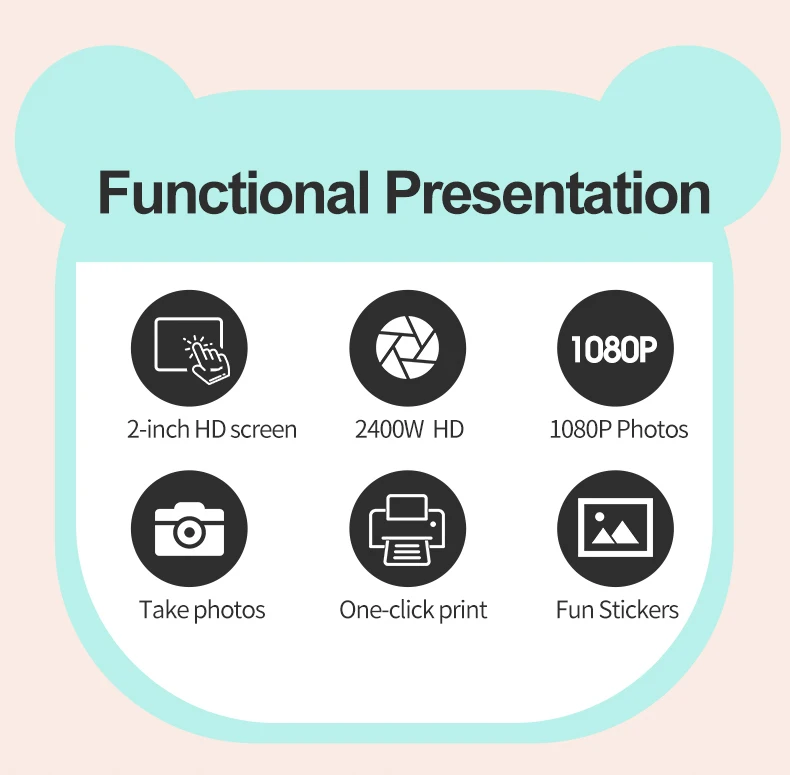 Functional Presentation

2-inch HD screen

2400W HD

1080P

1080P Photos

Take photos

One-click print

Fun Stickers